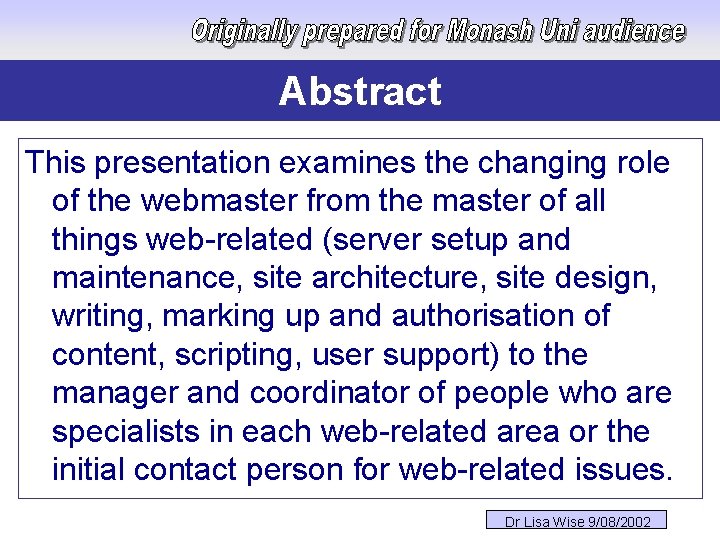 Originally prepared for Monash Uni audience

Abstract

This presentation examines the changing role of the webmaster from the master of all things web-related (server setup and maintenance, site architecture, site design, writing, marking up and authorisation of content, scripting, user support) to the manager and coordinator of people who are specialists in each web-related area or the initial contact person for web-related issues.

Dr Lisa Wise 9/08/2002